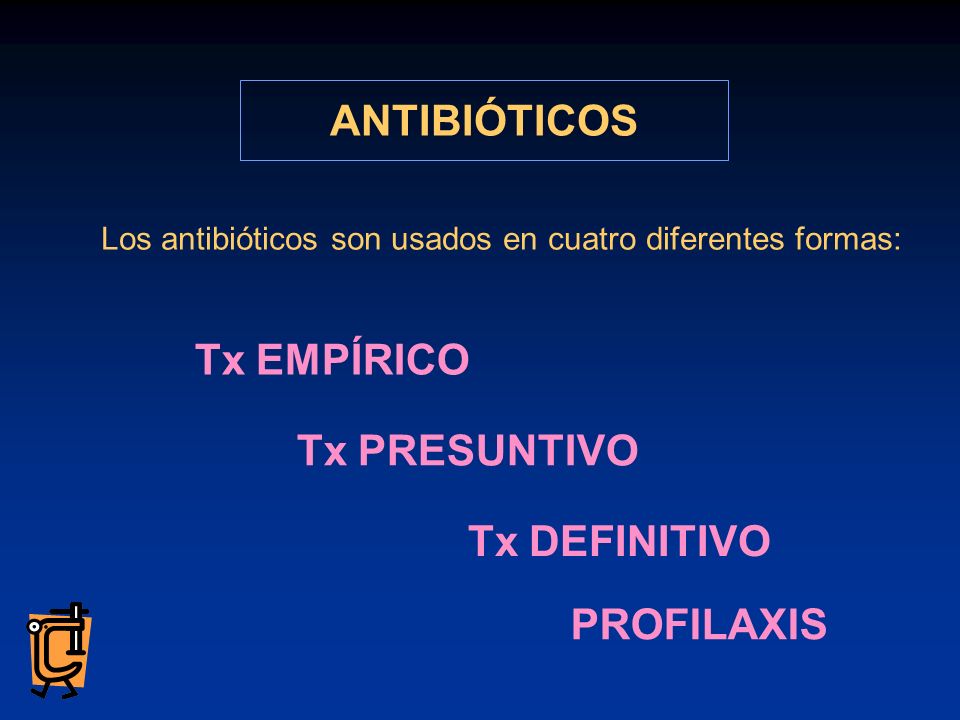 ANTIBIÓTICOS

Los antibióticos son usados en cuatro diferentes formas:

Tx EMPÍRICO

Tx PRESUNTIVO

Tx DEFINITIVO

PROFILAXIS